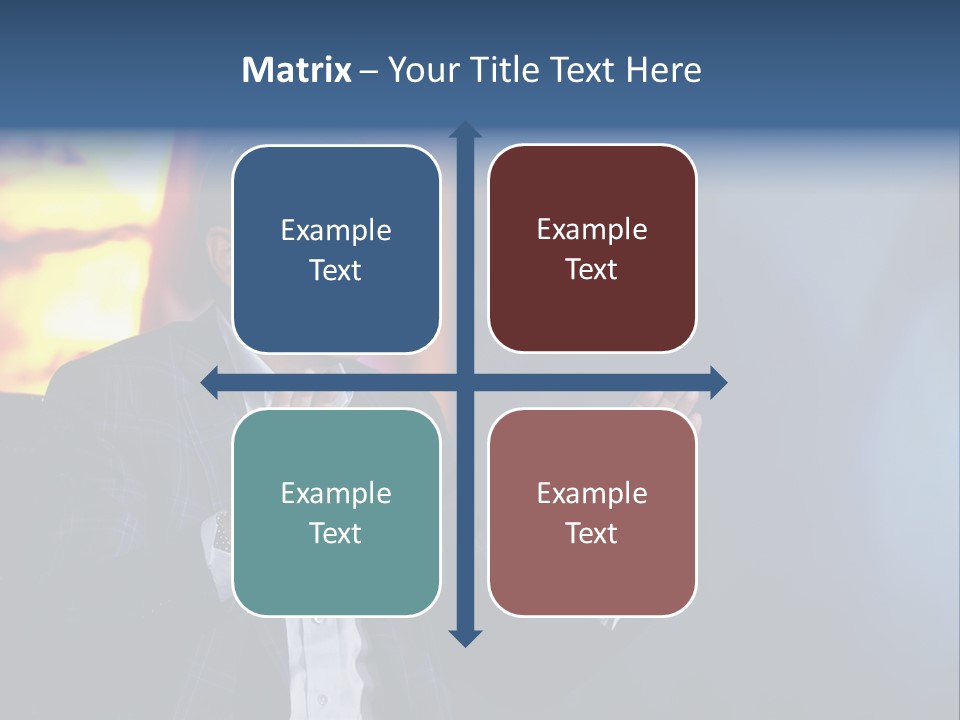 Matrix – Your Title Text Here

Example Text

Example Text

Example Text

Example Text